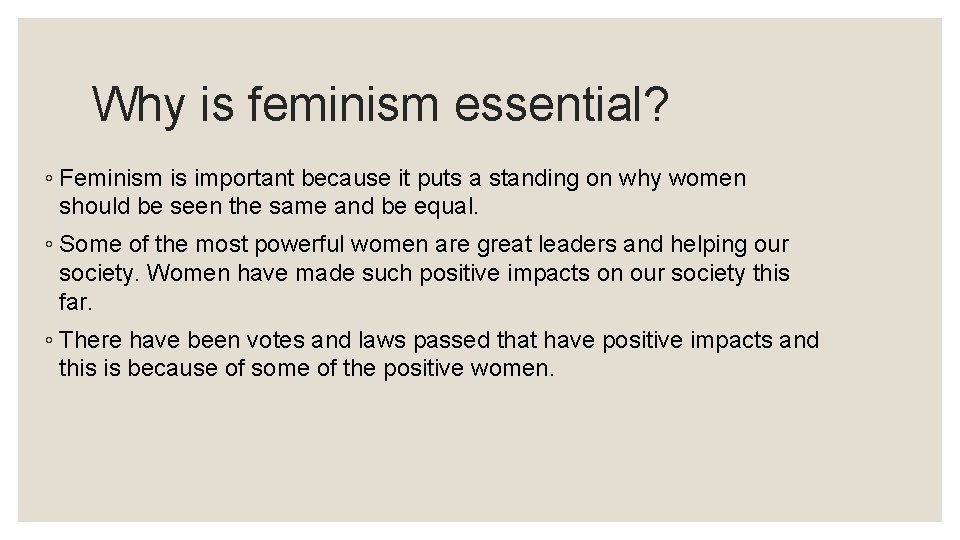 Why is feminism essential?

◦ Feminism is important because it puts a standing on why women should be seen the same and be equal.

◦ Some of the most powerful women are great leaders and helping our society. Women have made such positive impacts on our society this far.

◦ There have been votes and laws passed that have positive impacts and this is because of some of the positive women.